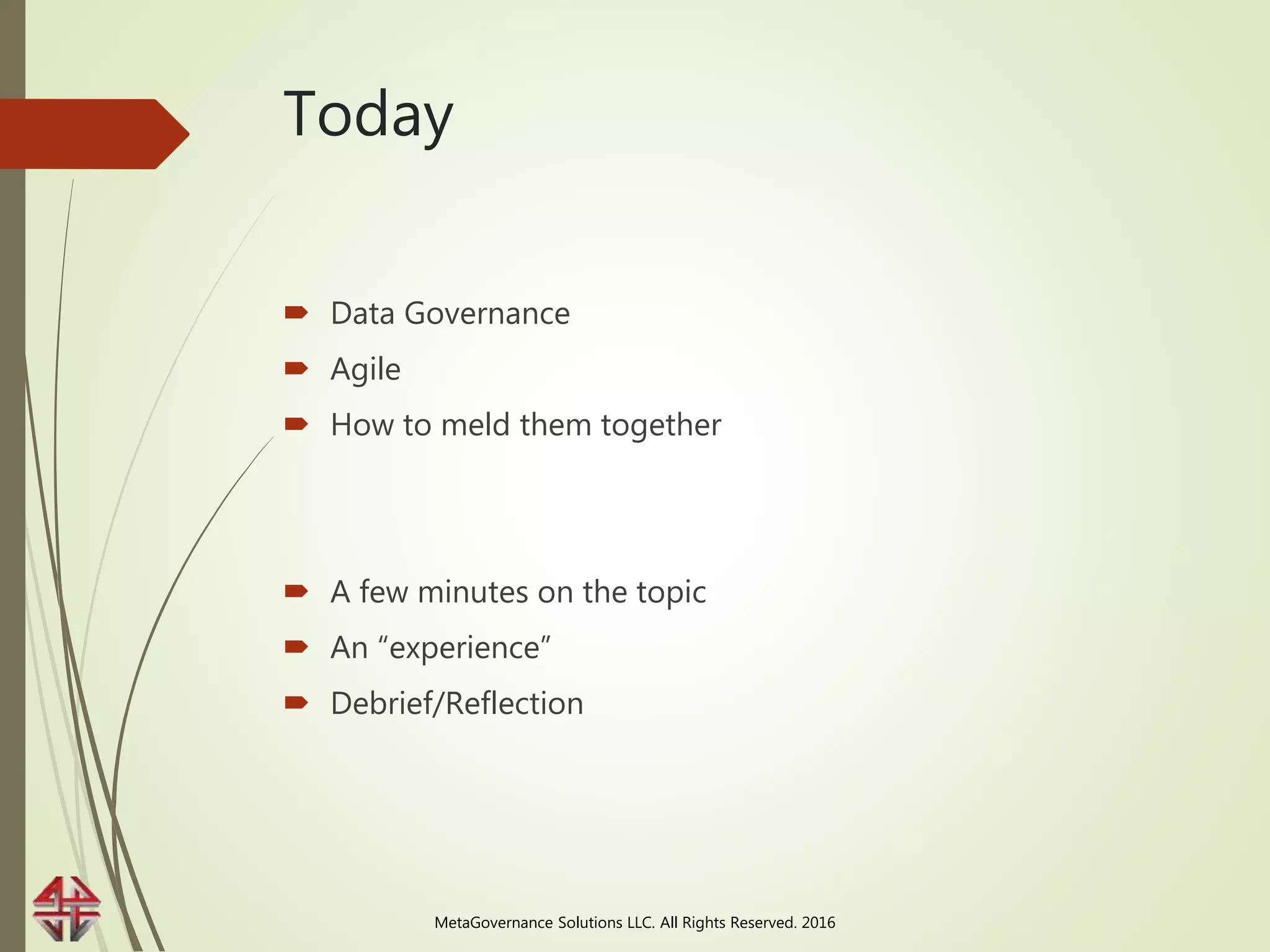 Today

Data Governance
Agile
How to meld them together

A few minutes on the topic
An “experience”
Debrief/Reflection

MetaGovernance Solutions LLC. All Rights Reserved. 2016